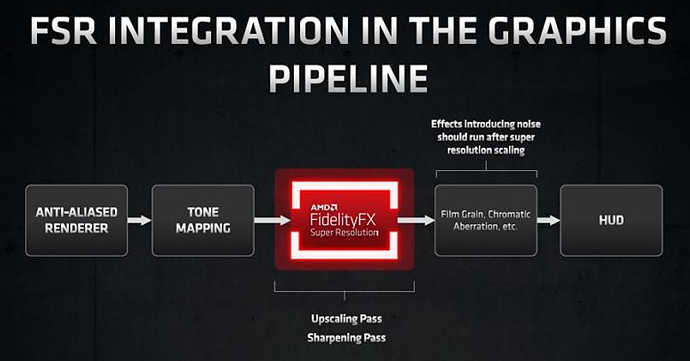 FSR INTEGRATION IN THE GRAPHICS PIPELINE

Effects introducing noise should run after super resolution scaling

ANTI-ALIASED RENDERER

TONE MAPPING

AMD
FidelityFX
Super Resolution

Film Grain, Chromatic Aberration, etc.

HUD

Upscaling Pass
Sharpening Pass